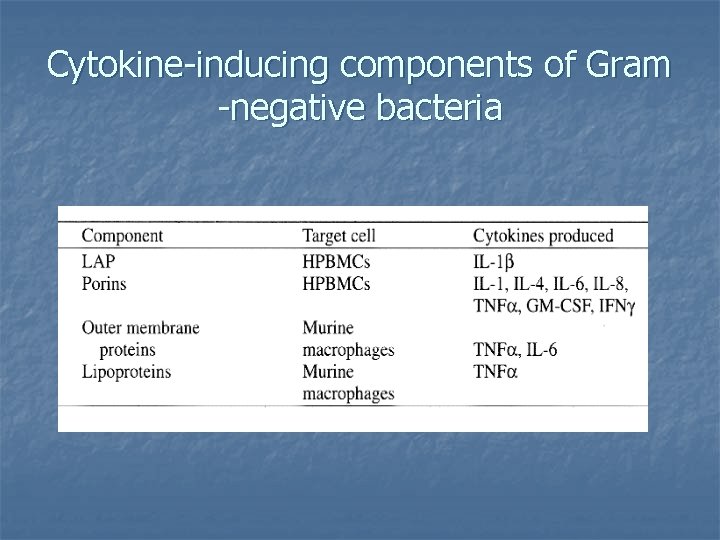 Cytokine-inducing components of Gram -negative bacteria

| Component | Target cell | Cytokines produced |
|---|---|---|
| LAP | HPBMCs | IL-1β |
| Porins | HPBMCs | IL-1, IL-4, IL-6, IL-8, TNFα, GM-CSF, IFNγ |
| Outer membrane proteins | Murine macrophages | TNFα, IL-6 |
| Lipoproteins | Murine macrophages | TNFα |